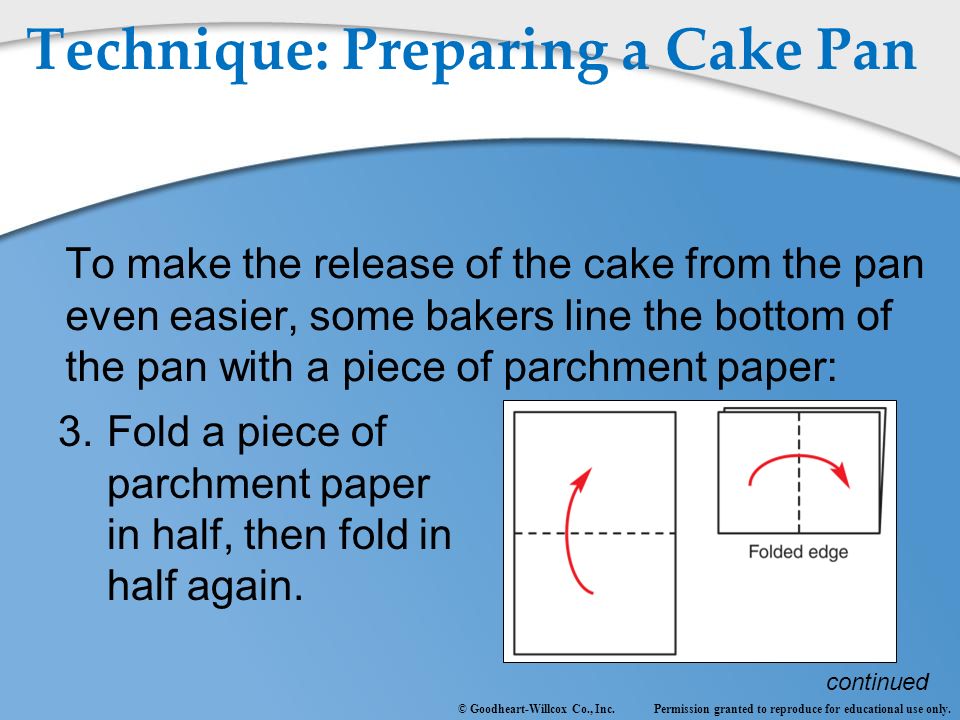 Technique: Preparing a Cake Pan

To make the release of the cake from the pan even easier, some bakers line the bottom of the pan with a piece of parchment paper:

3. Fold a piece of parchment paper in half, then fold in half again.

Folded edge

continued

© Goodheart-Willcox Co., Inc. Permission granted to reproduce for educational use only.